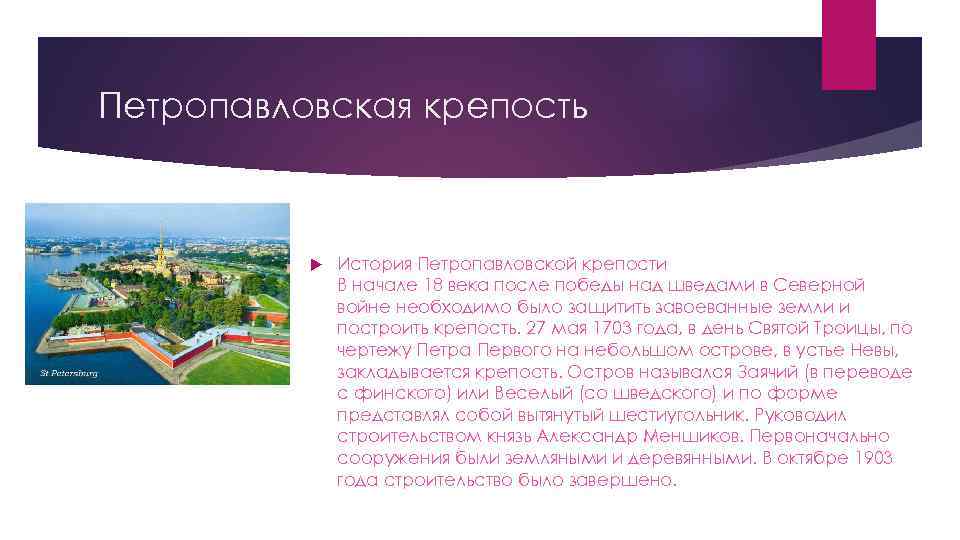 Петропавловская крепость

St Petersburg

История Петропавловской крепости
В начале 18 века после победы над шведами в Северной войне необходимо было защитить завоеванные земли и построить крепость. 27 мая 1703 года, в день Святой Троицы, по чертежу Петра Первого на небольшом острове, в устье Невы, закладывается крепость. Остров назывался Заячий (в переводе с финского) или Веселый (со шведского) и по форме представлял собой вытянутый шестиугольник. Руководил строительством князь Александр Меншиков. Первоначально сооружения были земляными и деревянными. В октябре 1903 года строительство было завершено.